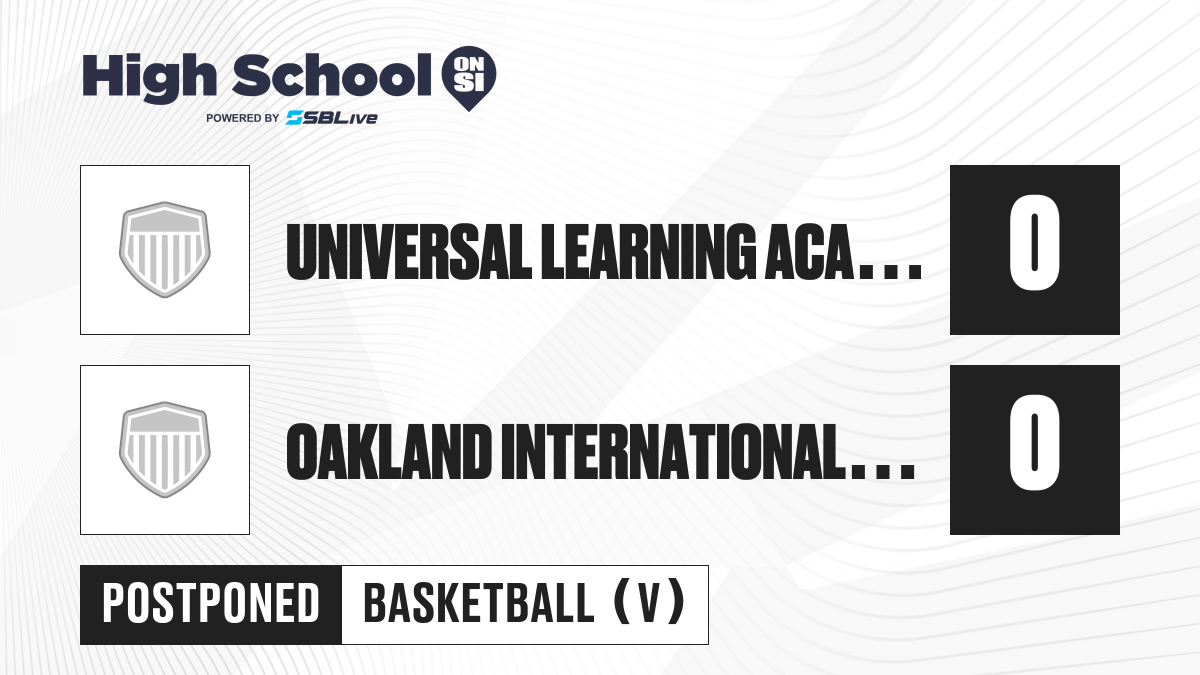 High School ON SI
POWERED BY SBLive

UNIVERSAL LEARNING ACA...

0

OAKLAND INTERNATIONAL...

0

POSTPONED

BASKETBALL (V)